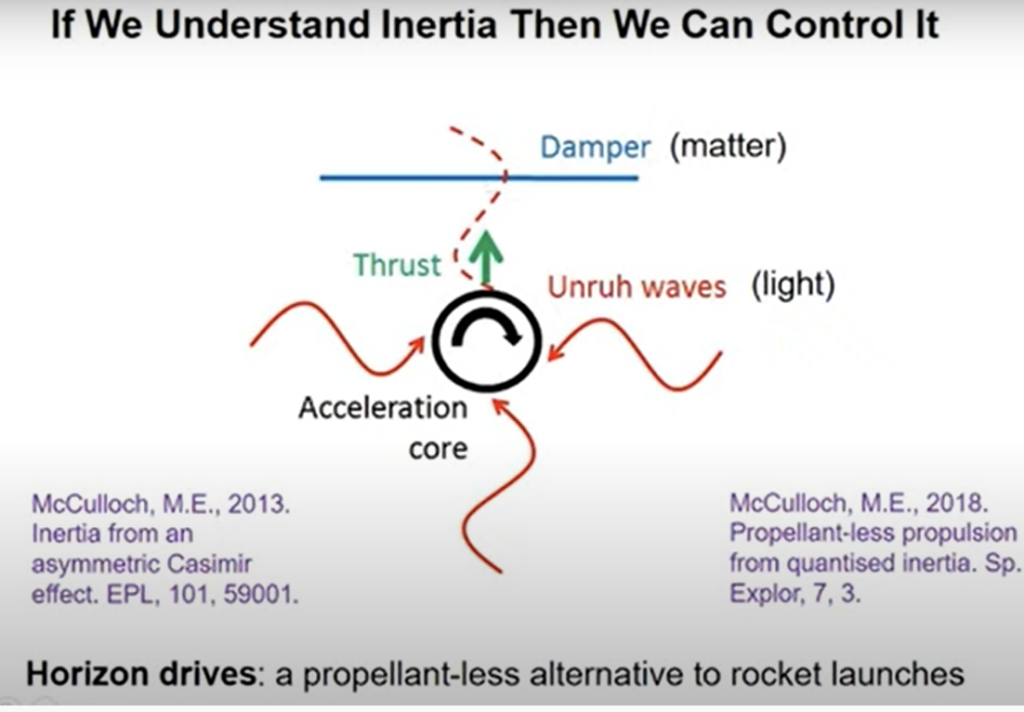 If We Understand Inertia Then We Can Control It

Damper (matter)

Thrust

Unruh waves (light)

Acceleration core

McCulloch, M.E., 2013. Inertia from an asymmetric Casimir effect. EPL, 101, 59001.

McCulloch, M.E., 2018. Propellant-less propulsion from quantised inertia. Sp. Explor, 7, 3.

Horizon drives: a propellant-less alternative to rocket launches